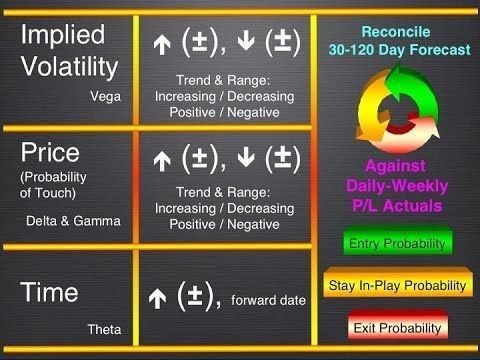 Implied Volatility

Vega

↑ (±), ↓ (±)

Trend & Range: Increasing / Decreasing Positive / Negative

Price

(Probability of Touch)

Delta & Gamma

↑ (±), ↓ (±)

Trend & Range: Increasing / Decreasing Positive / Negative

Time

Theta

↑ (±), forward date

Reconcile 30-120 Day Forecast

Against Daily-Weekly P/L Actuals

Entry Probability

Stay In-Play Probability

Exit Probability